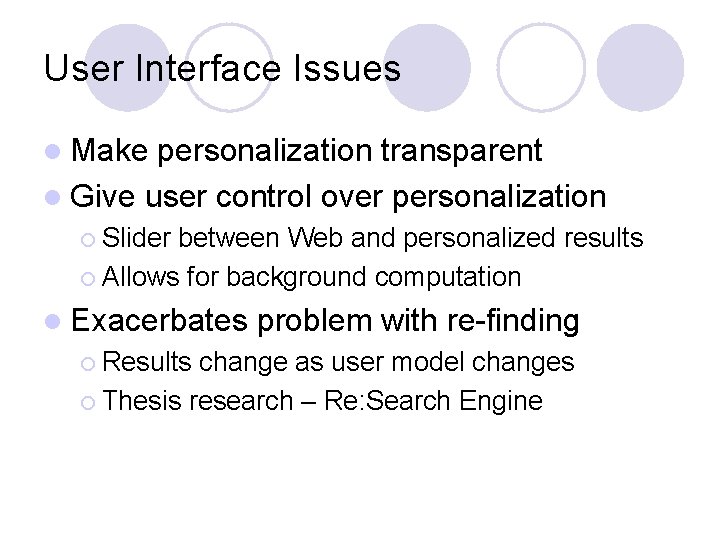 User Interface Issues

- Make personalization transparent
- Give user control over personalization
  - Slider between Web and personalized results
  - Allows for background computation
- Exacerbates problem with re-finding
  - Results change as user model changes
  - Thesis research – Re:Search Engine